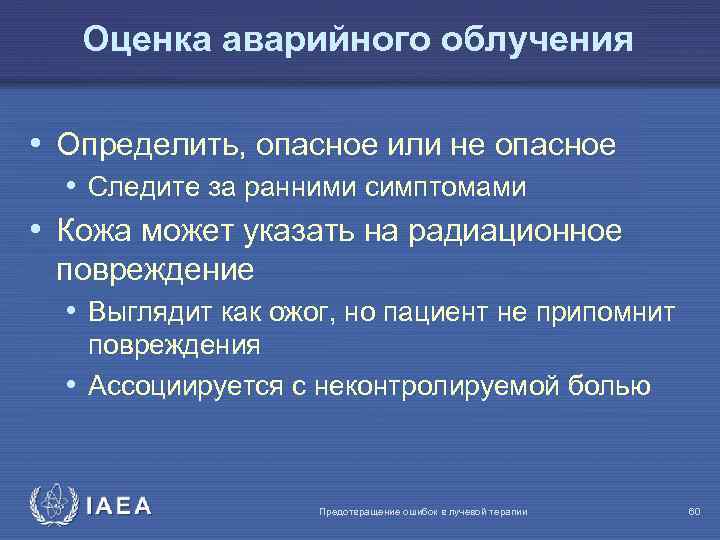 Оценка аварийного облучения

• Определить, опасное или не опасное
  • Следите за ранними симптомами
• Кожа может указать на радиационное повреждение
  • Выглядит как ожог, но пациент не припомнит повреждения
  • Ассоциируется с неконтролируемой болью

IAEA

Предотвращение ошибок в лучевой терапии

60